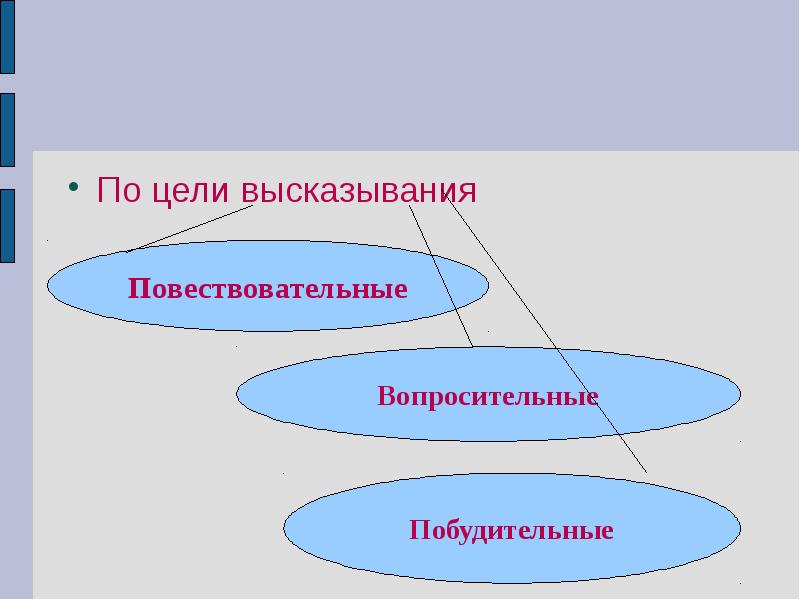 • По цели высказывания

Повествовательные

Вопросительные

Побудительные